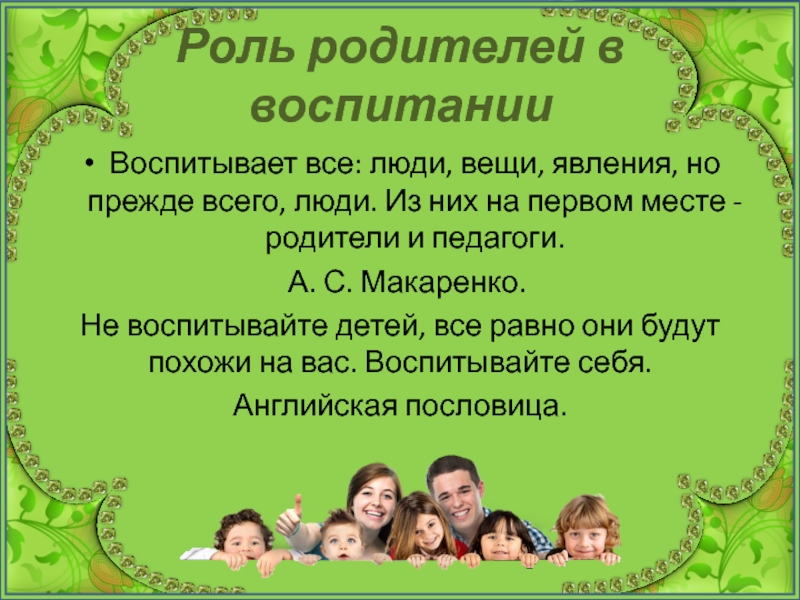 Роль родителей в воспитании

• Воспитывает все: люди, вещи, явления, но прежде всего, люди. Из них на первом месте - родители и педагоги.

А. С. Макаренко.

Не воспитывайте детей, все равно они будут похожи на вас. Воспитывайте себя.

Английская пословица.